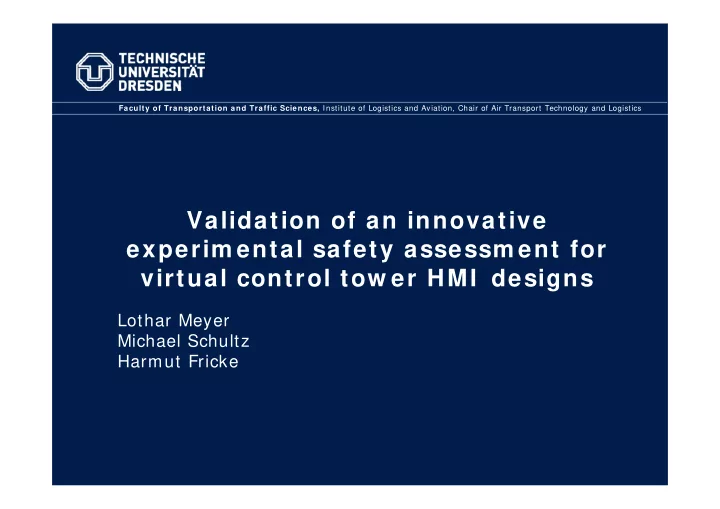 TECHNISCHE
UNIVERSITÄT
DRESDEN

Faculty of Transportation and Traffic Sciences, Institute of Logistics and Aviation, Chair of Air Transport Technology and Logistics

Validation of an innovative experimental safety assessment for virtual control tower HMI designs

Lothar Meyer
Michael Schultz
Harmut Fricke